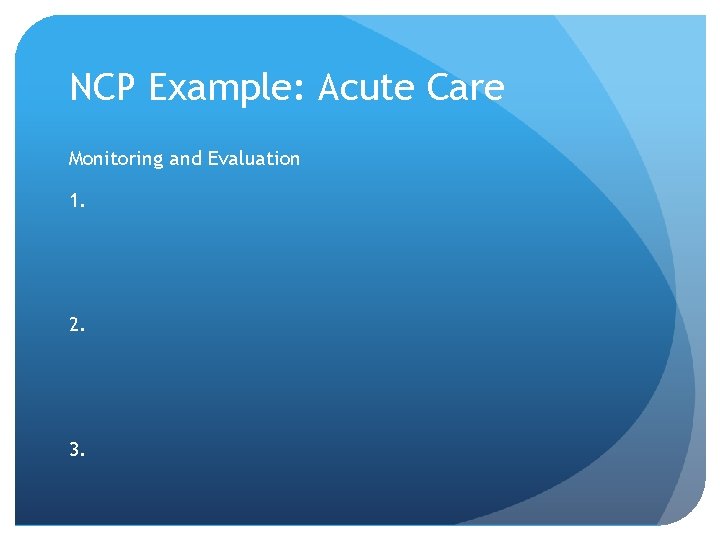 NCP Example: Acute Care

Monitoring and Evaluation

1.

2.

3.